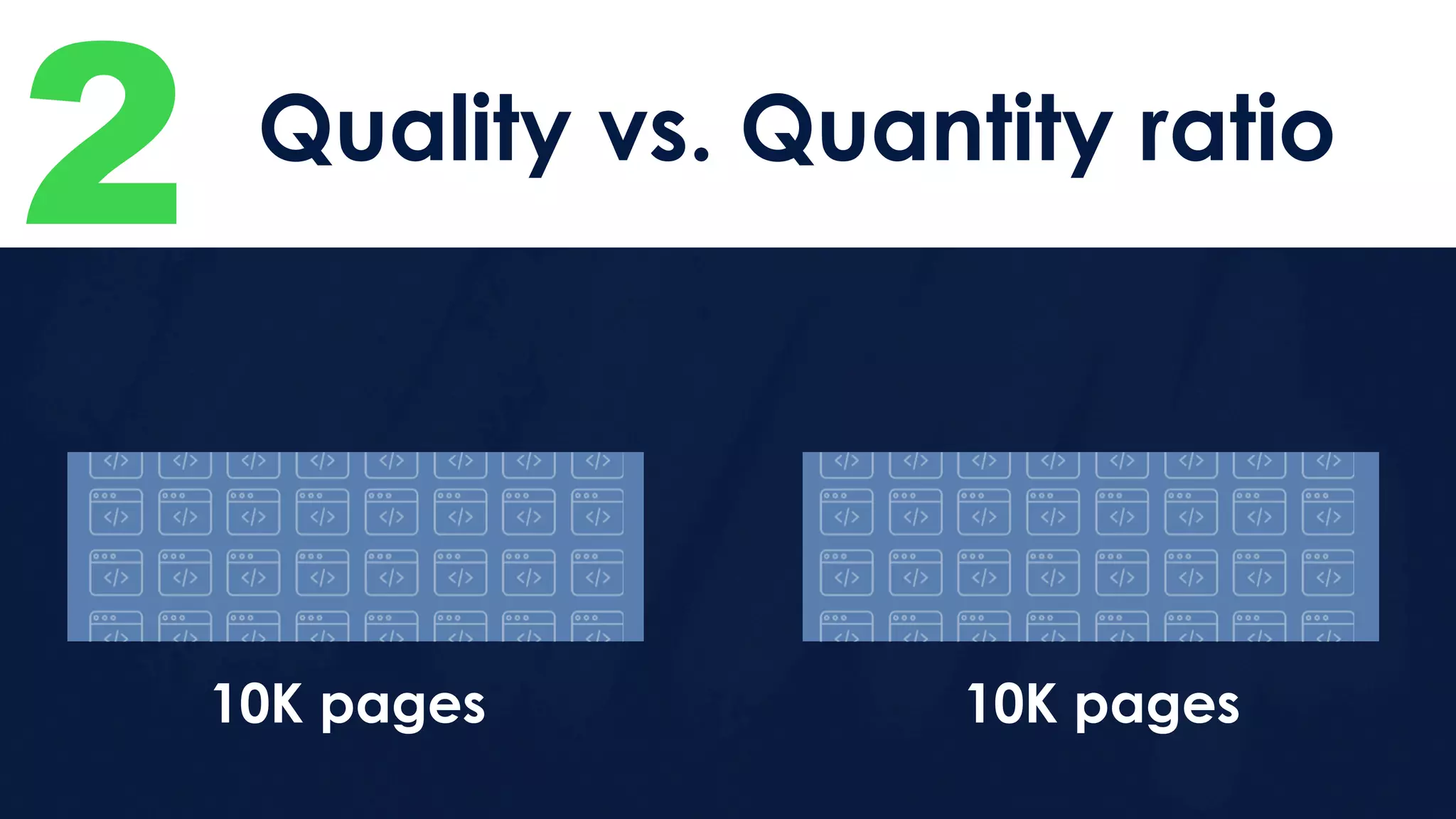 2 Quality vs. Quantity ratio

10K pages

10K pages